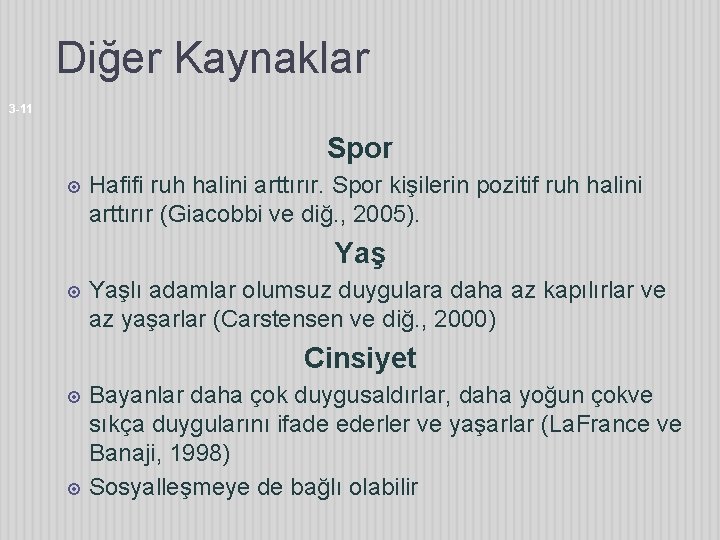 Diğer Kaynaklar

3-11

Spor

Hafifi ruh halini arttırır. Spor kişilerin pozitif ruh halini arttırır (Giacobbi ve diğ., 2005).

Yaş

Yaşlı adamlar olumsuz duygulara daha az kapılırlar ve az yaşarlar (Carstensen ve diğ., 2000)

Cinsiyet

Bayanlar daha çok duygusaldırlar, daha yoğun çokve sıkça duygularını ifade ederler ve yaşarlar (LaFrance ve Banaji, 1998)

Sosyalleşmeye de bağlı olabilir